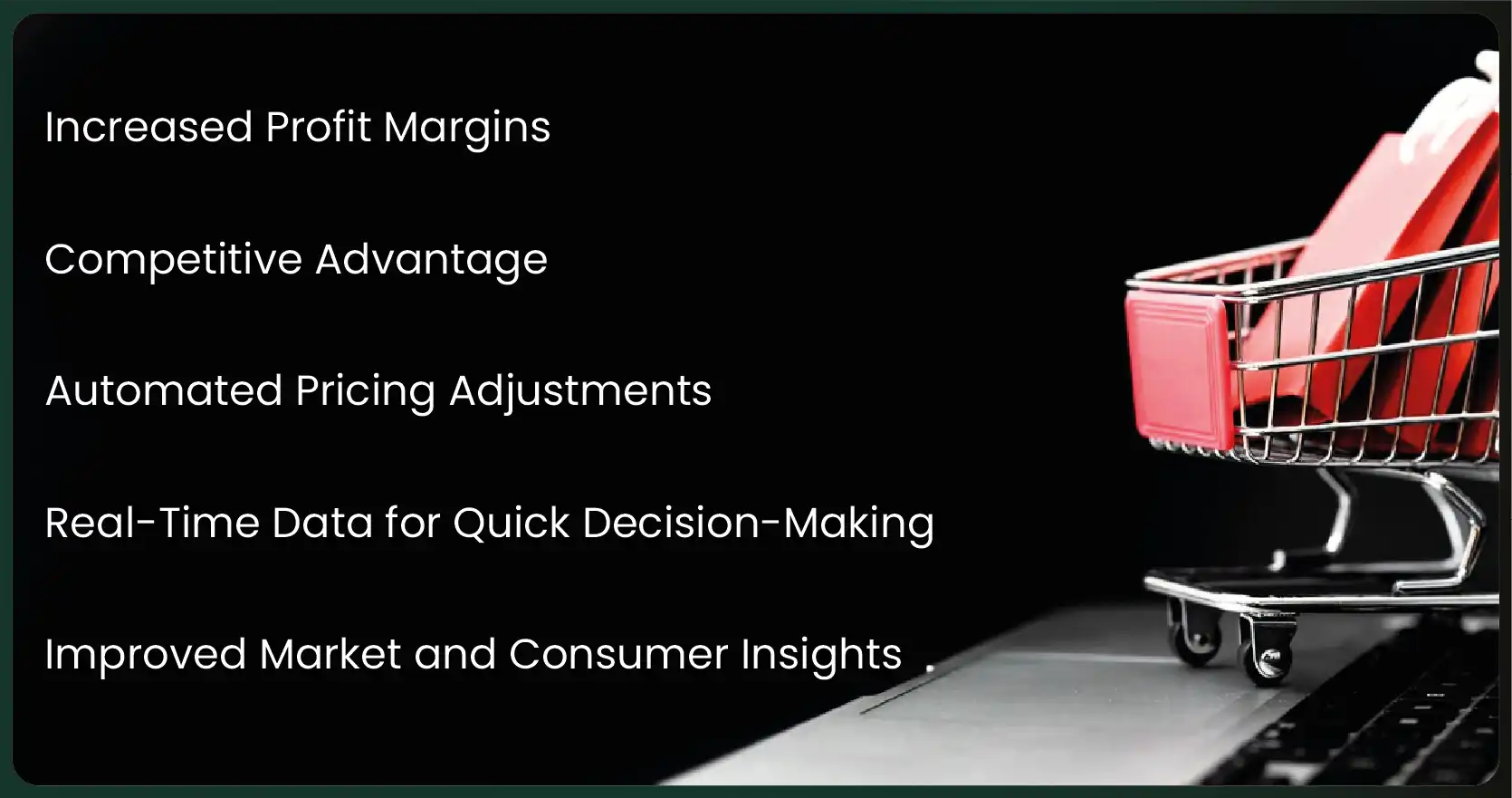 Increased Profit Margins

Competitive Advantage

Automated Pricing Adjustments

Real-Time Data for Quick Decision-Making

Improved Market and Consumer Insights